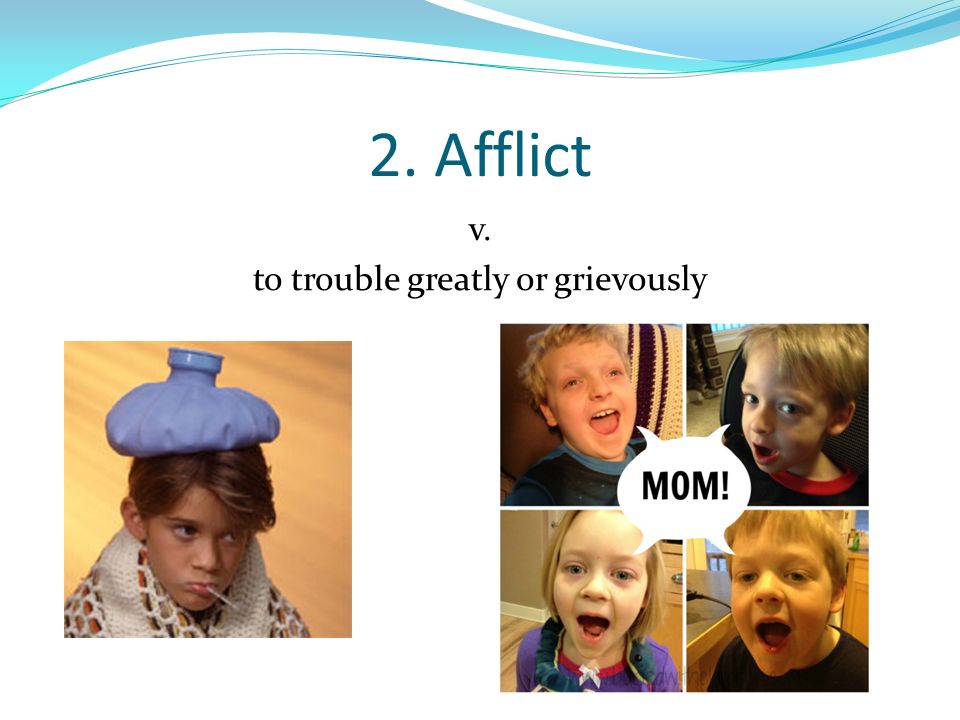 2. Afflict

v.

to trouble greatly or grievously

MOM!